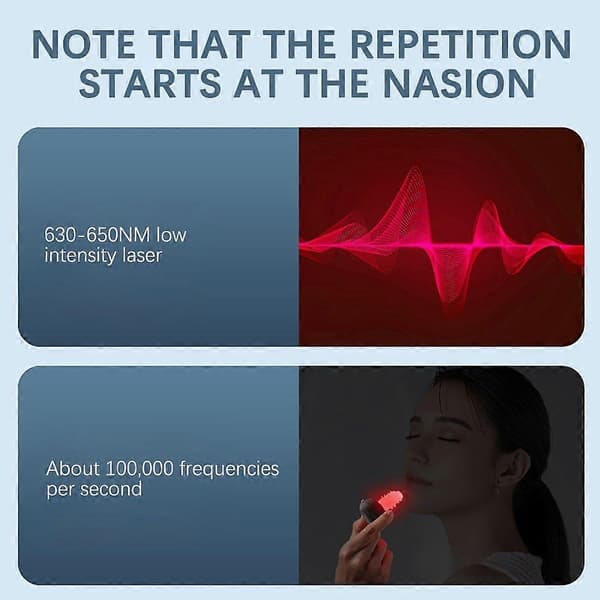 NOTE THAT THE REPETITION STARTS AT THE NASION

630-650NM low intensity laser

About 100,000 frequencies per second